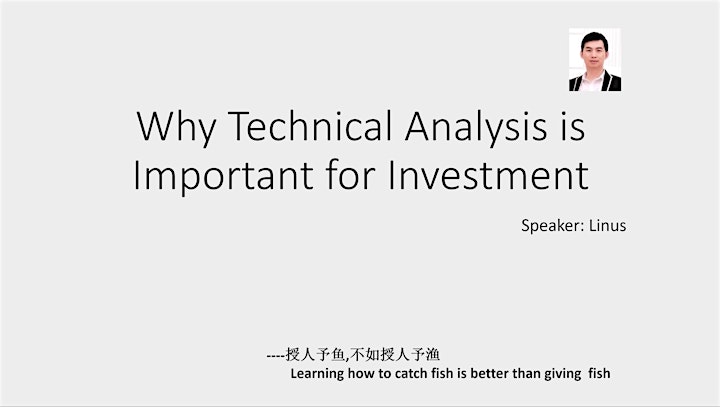 Why Technical Analysis is Important for Investment

Speaker: Linus

----授人予鱼,不如授人予渔
Learning how to catch fish is better than giving fish